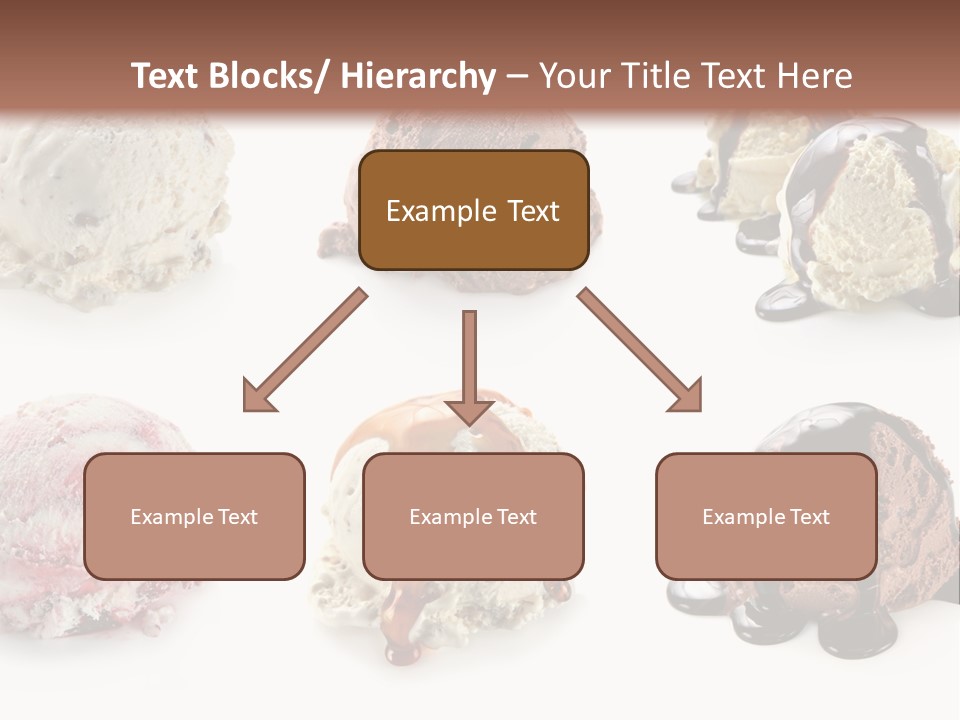 Text Blocks/ Hierarchy – Your Title Text Here

Example Text

Example Text

Example Text

Example Text